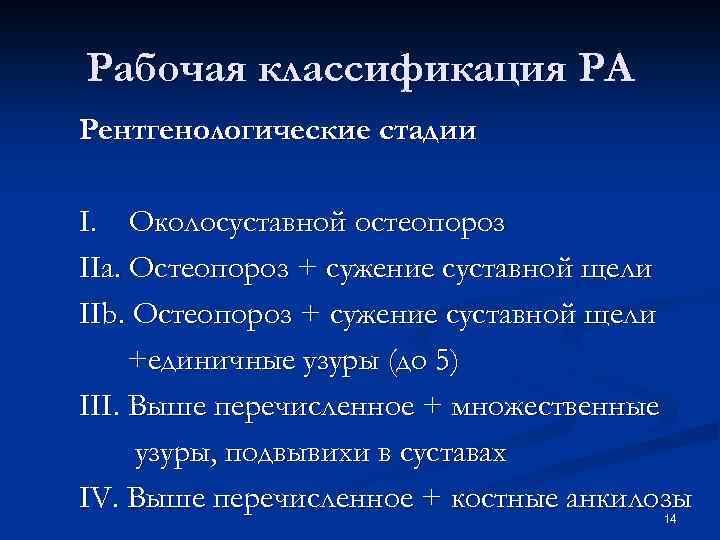 Рабочая классификация РА

Рентгенологические стадии

I. Околосуставной остеопороз

IIa. Остеопороз + сужение суставной щели

IIb. Остеопороз + сужение суставной щели +единичные узуры (до 5)

III. Выше перечисленное + множественные узуры, подвывихи в суставах

IV. Выше перечисленное + костные анкилозы

14